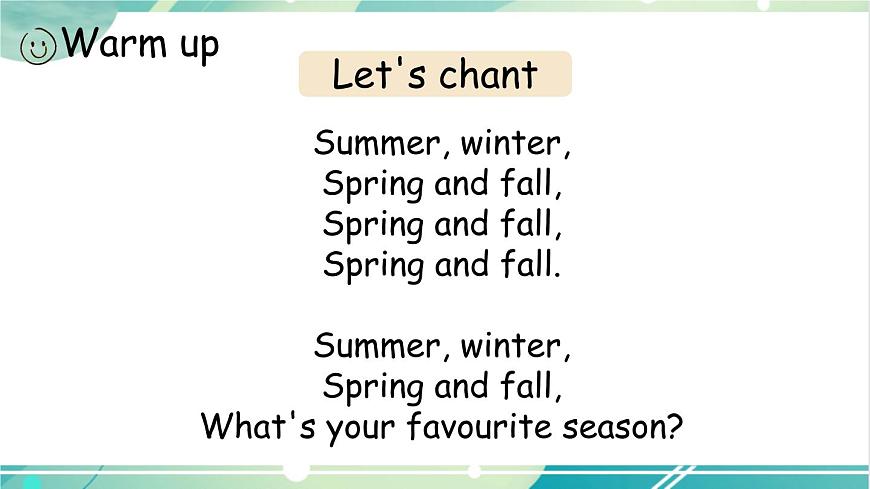 Warm up

Let's chant

Summer, winter,
Spring and fall,
Spring and fall,
Spring and fall.

Summer, winter,
Spring and fall,
What's your favourite season?